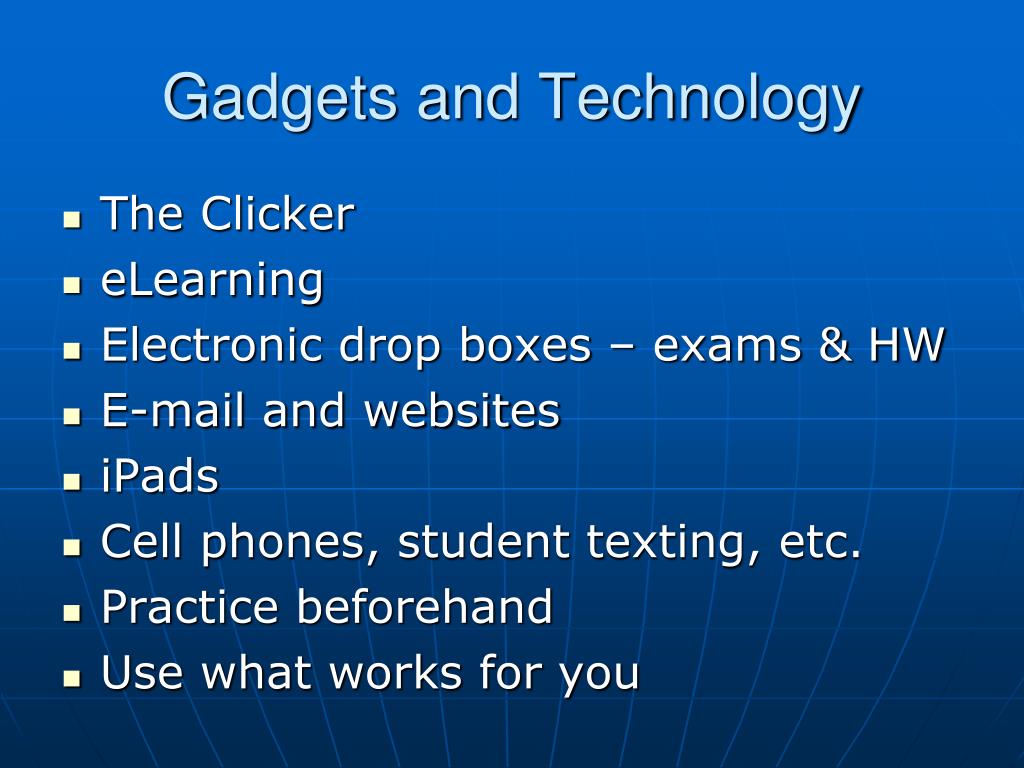 Gadgets and Technology

- The Clicker
- eLearning
- Electronic drop boxes – exams & HW
- E-mail and websites
- iPads
- Cell phones, student texting, etc.
- Practice beforehand
- Use what works for you